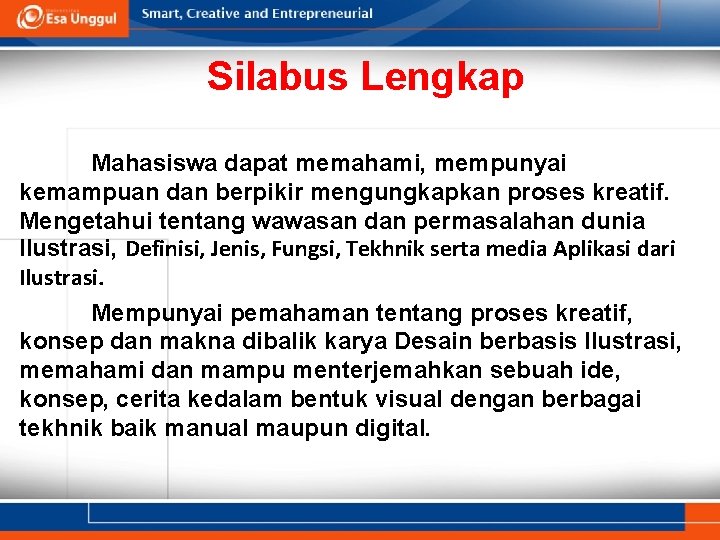 Esa Unggul

Smart, Creative and Entrepreneurial

Silabus Lengkap

Mahasiswa dapat memahami, mempunyai kemampuan dan berpikir mengungkapkan proses kreatif. Mengetahui tentang wawasan dan permasalahan dunia Ilustrasi, Definisi, Jenis, Fungsi, Tekhnik serta media Aplikasi dari Ilustrasi.

Mempunyai pemahaman tentang proses kreatif, konsep dan makna dibalik karya Desain berbasis Ilustrasi, memahami dan mampu menterjemahkan sebuah ide, konsep, cerita kedalam bentuk visual dengan berbagai tekhnik baik manual maupun digital.